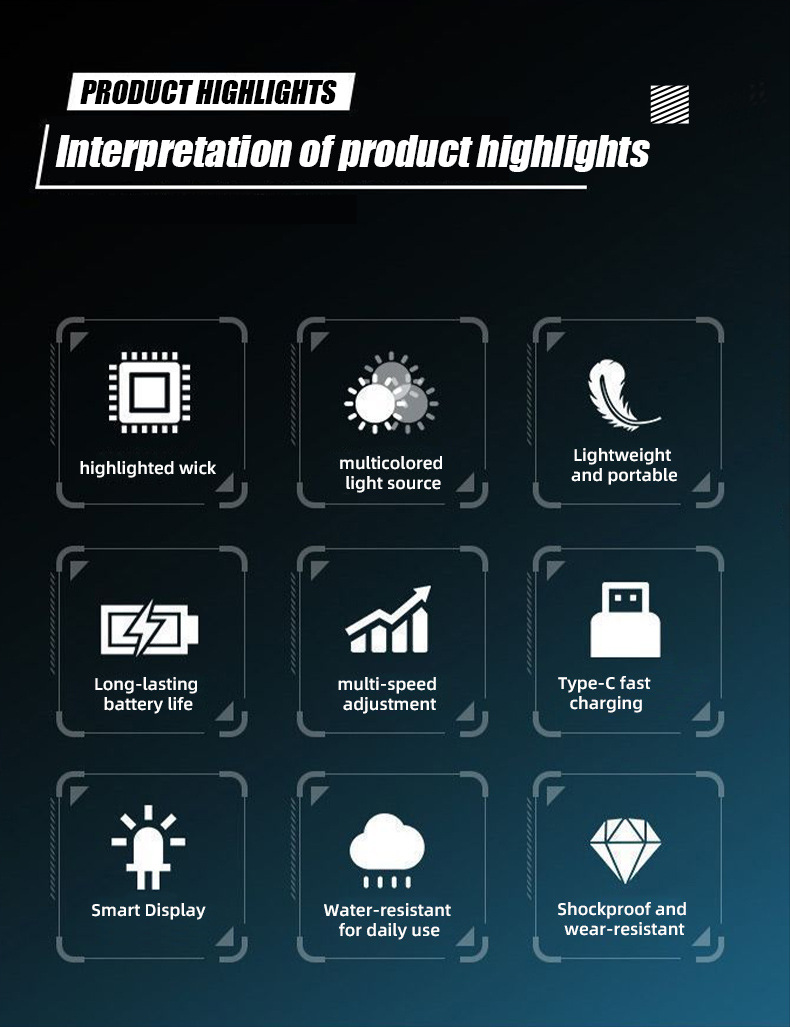 PRODUCT HIGHLIGHTS

Interpretation of product highlights

highlighted wick

multicolored light source

Lightweight and portable

Long-lasting battery life

multi-speed adjustment

Type-C fast charging

Smart Display

Water-resistant for daily use

Shockproof and wear-resistant